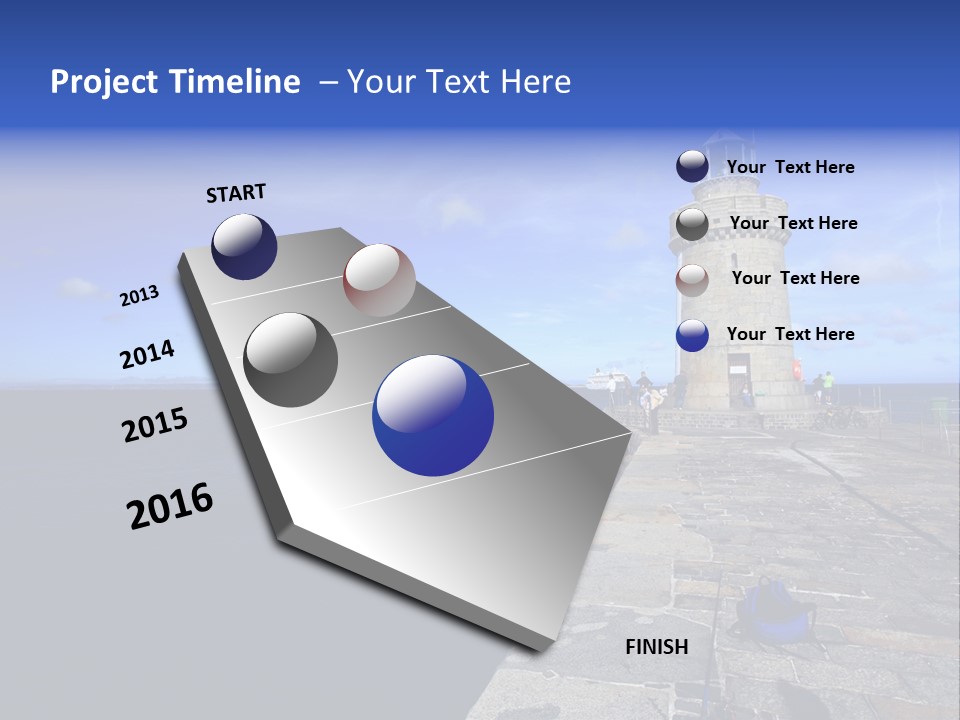 Project Timeline – Your Text Here

START

2013

2014

2015

2016

FINISH

Your Text Here

Your Text Here

Your Text Here

Your Text Here